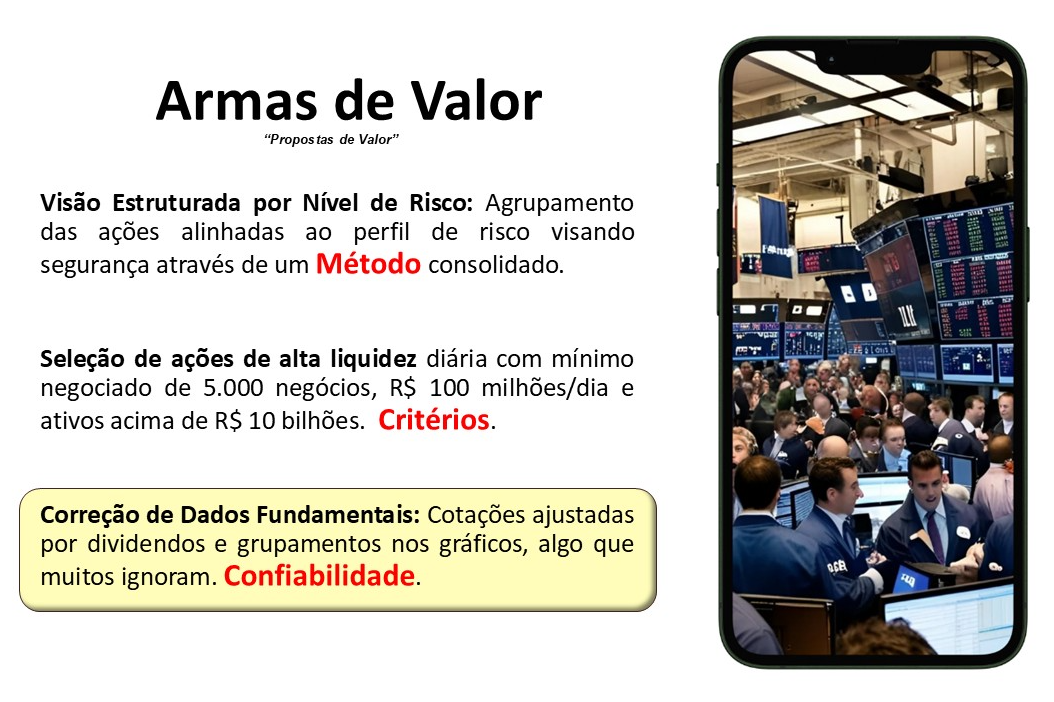 Armas de Valor
"Propostas de Valor"

Visão Estruturada por Nível de Risco: Agrupamento das ações alinhadas ao perfil de risco visando segurança através de um Método consolidado.

Seleção de ações de alta liquidez diária com mínimo negociado de 5.000 negócios, R$ 100 milhões/dia e ativos acima de R$ 10 bilhões. Critérios.

Correção de Dados Fundamentais: Cotações ajustadas por dividendos e grupamentos nos gráficos, algo que muitos ignoram. Confiabilidade.